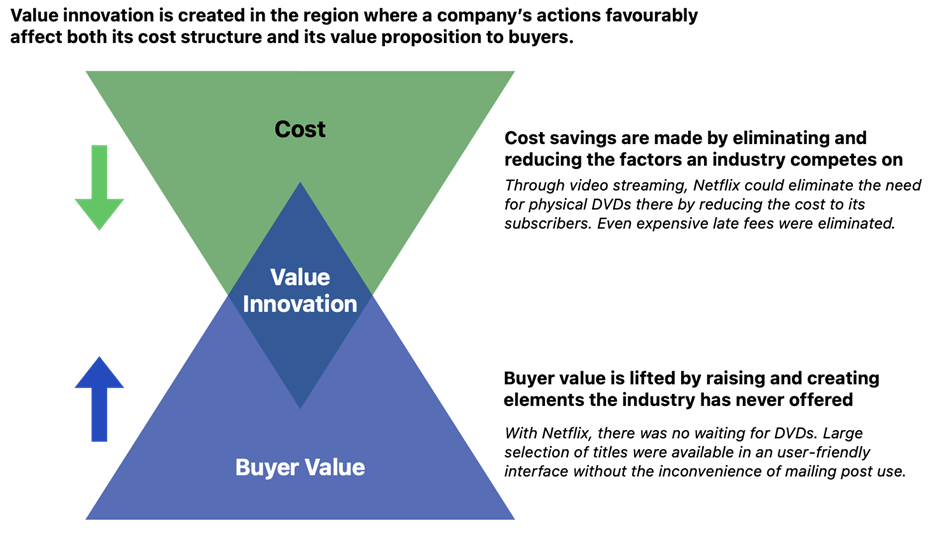 Value innovation is created in the region where a company's actions favourably affect both its cost structure and its value proposition to buyers.

Cost

Value Innovation

Buyer Value

Cost savings are made by eliminating and reducing the factors an industry competes on

Through video streaming, Netflix could eliminate the need for physical DVDs there by reducing the cost to its subscribers. Even expensive late fees were eliminated.

Buyer value is lifted by raising and creating elements the industry has never offered

With Netflix, there was no waiting for DVDs. Large selection of titles were available in an user-friendly interface without the inconvenience of mailing post use.